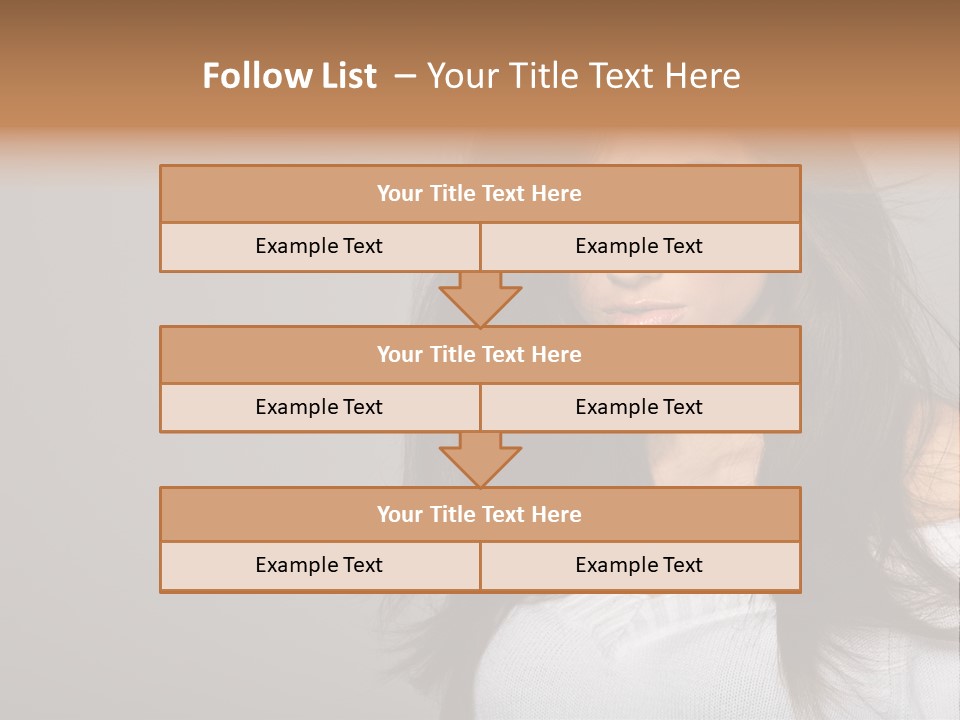 Follow List – Your Title Text Here

Your Title Text Here

Example Text

Example Text

Your Title Text Here

Example Text

Example Text

Your Title Text Here

Example Text

Example Text